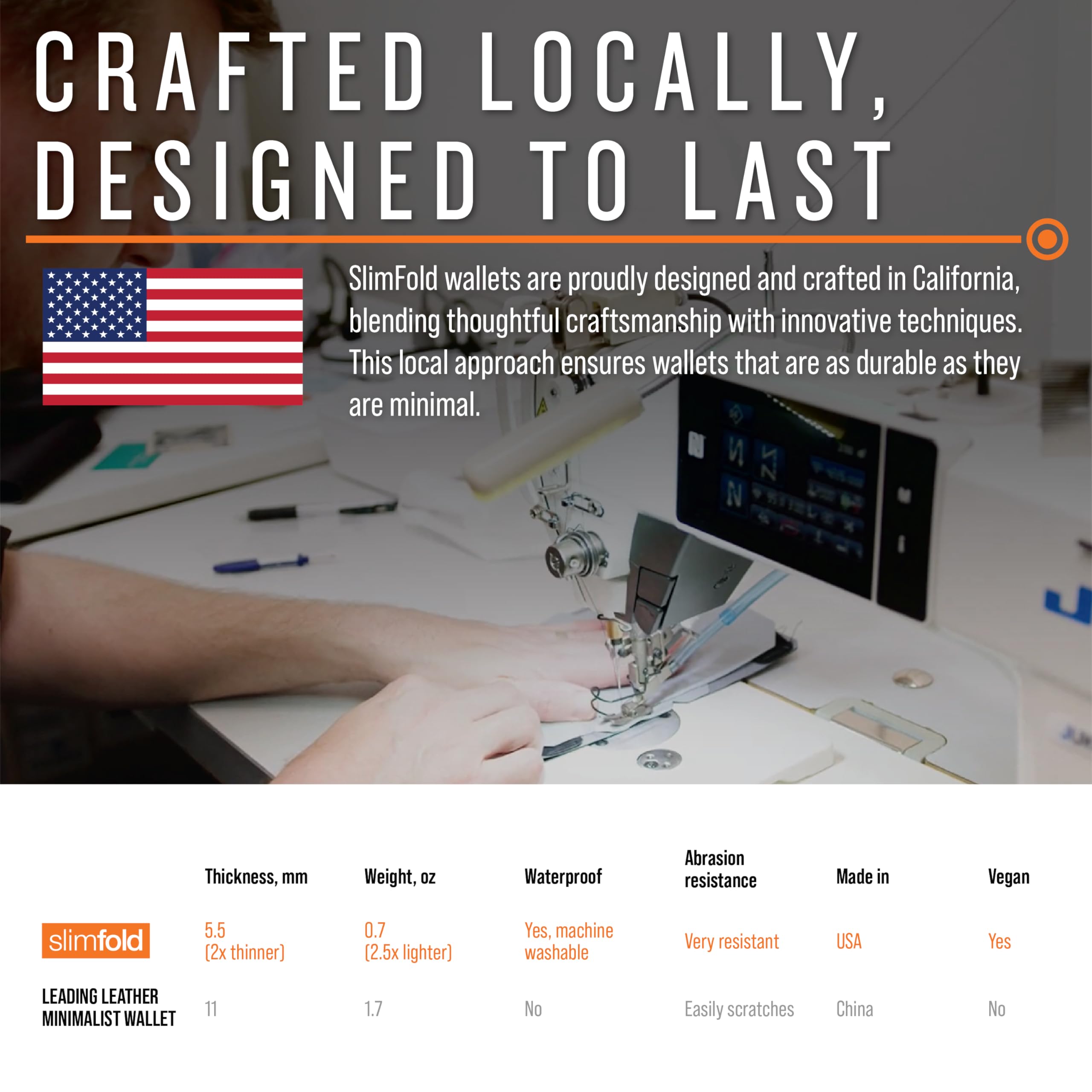 CRAFTED LOCALLY, DESIGNED TO LAST

SlimFold wallets are proudly designed and crafted in California, blending thoughtful craftsmanship with innovative techniques. This local approach ensures wallets that are as durable as they are minimal.

| | Thickness, mm | Weight, oz | Waterproof | Abrasion resistance | Made in | Vegan |
|---|---|---|---|---|---|---|
| slimfold | 5.5 (2x thinner) | 0.7 (2.5x lighter) | Yes, machine washable | Very resistant | USA | Yes |
| LEADING LEATHER MINIMALIST WALLET | 11 | 1.7 | No | Easily scratches | China | No |